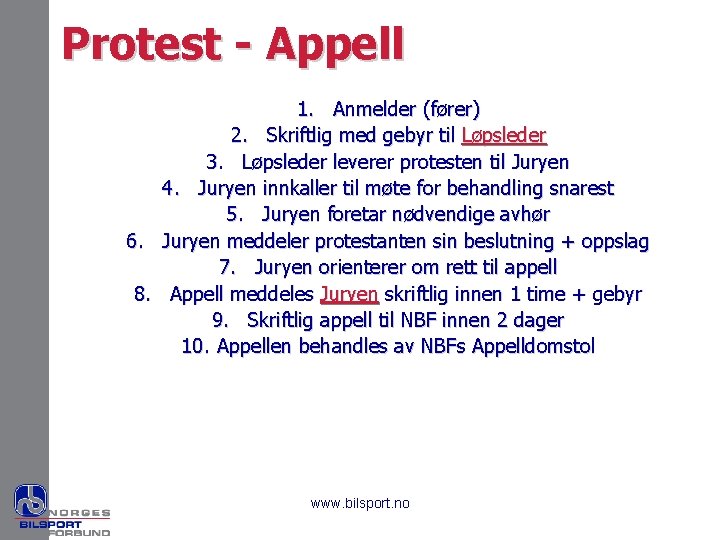 Protest - Appell

1. Anmelder (fører)
2. Skriftlig med gebyr til Løpsleder
3. Løpsleder leverer protesten til Juryen
4. Juryen innkaller til møte for behandling snarest
5. Juryen foretar nødvendige avhør
6. Juryen meddeler protestanten sin beslutning + oppslag
7. Juryen orienterer om rett til appell
8. Appell meddeles Juryen skriftlig innen 1 time + gebyr
9. Skriftlig appell til NBF innen 2 dager
10. Appellen behandles av NBFs Appelldomstol

NORGES BILSPORT FORBUND

www.bilsport.no